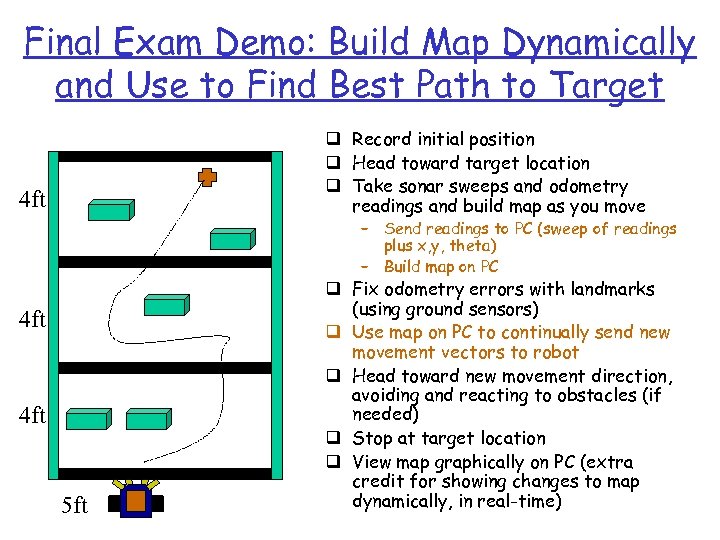 Final Exam Demo: Build Map Dynamically and Use to Find Best Path to Target

4ft

4ft

4ft

5ft

❑ Record initial position
❑ Head toward target location
❑ Take sonar sweeps and odometry readings and build map as you move
– Send readings to PC (sweep of readings plus x,y, theta)
– Build map on PC
❑ Fix odometry errors with landmarks (using ground sensors)
❑ Use map on PC to continually send new movement vectors to robot
❑ Head toward new movement direction, avoiding and reacting to obstacles (if needed)
❑ Stop at target location
❑ View map graphically on PC (extra credit for showing changes to map dynamically, in real-time)